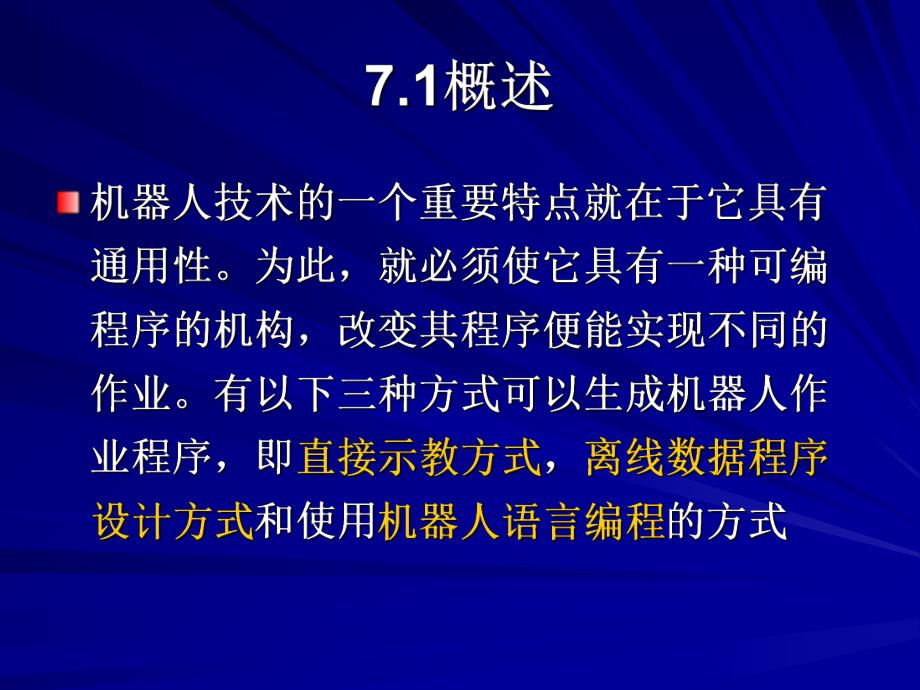 7.1概述

机器人技术的一个重要特点就在于它具有通用性。为此，就必须使它具有一种可编程序的机构，改变其程序便能实现不同的作业。有以下三种方式可以生成机器人作业程序，即直接示教方式，离线数据程序设计方式和使用机器人语言编程的方式